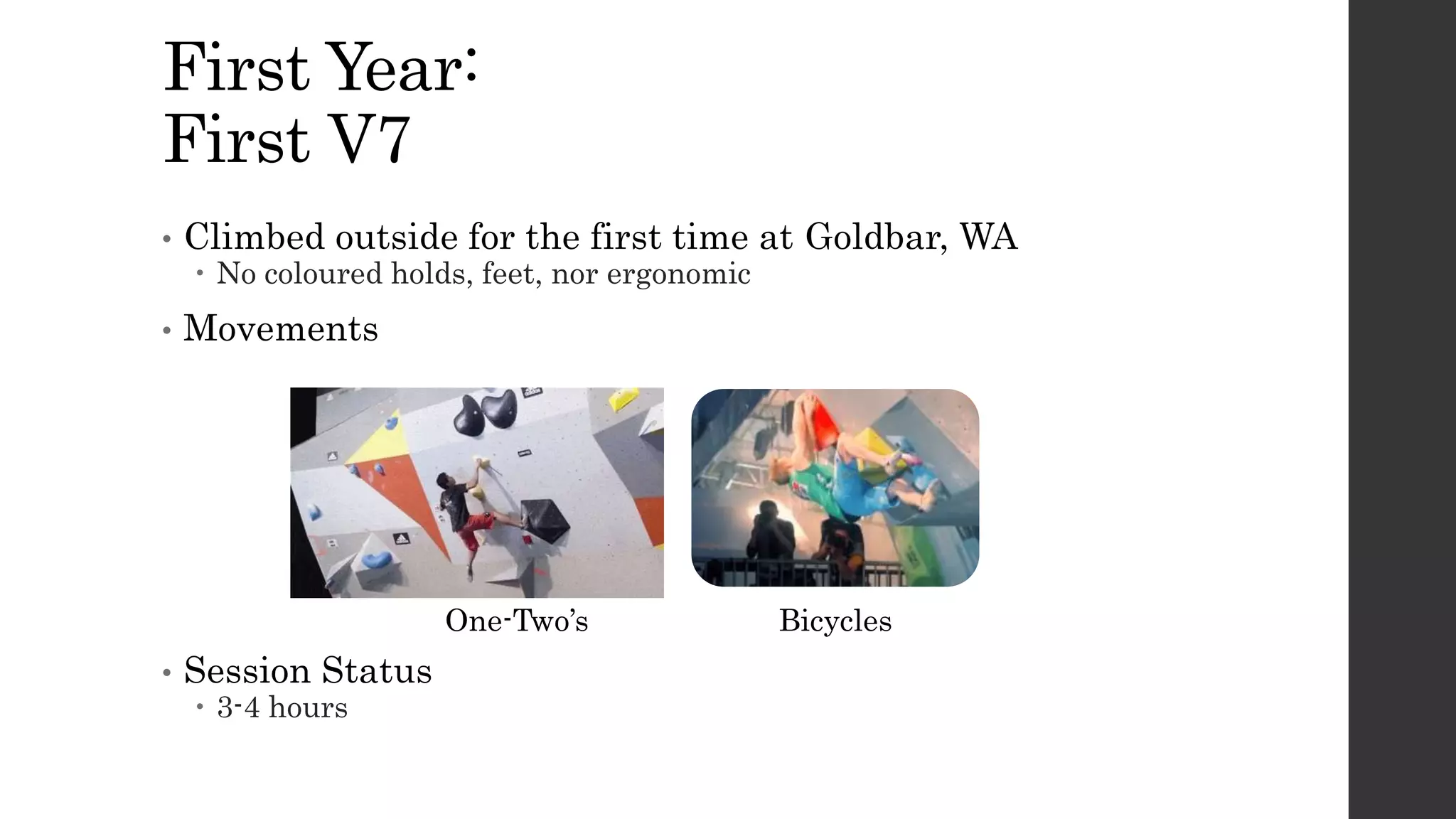 First Year:
First V7

• Climbed outside for the first time at Goldbar, WA
• No coloured holds, feet, nor ergonomic

• Movements

One-Two's

Bicycles

• Session Status
• 3-4 hours